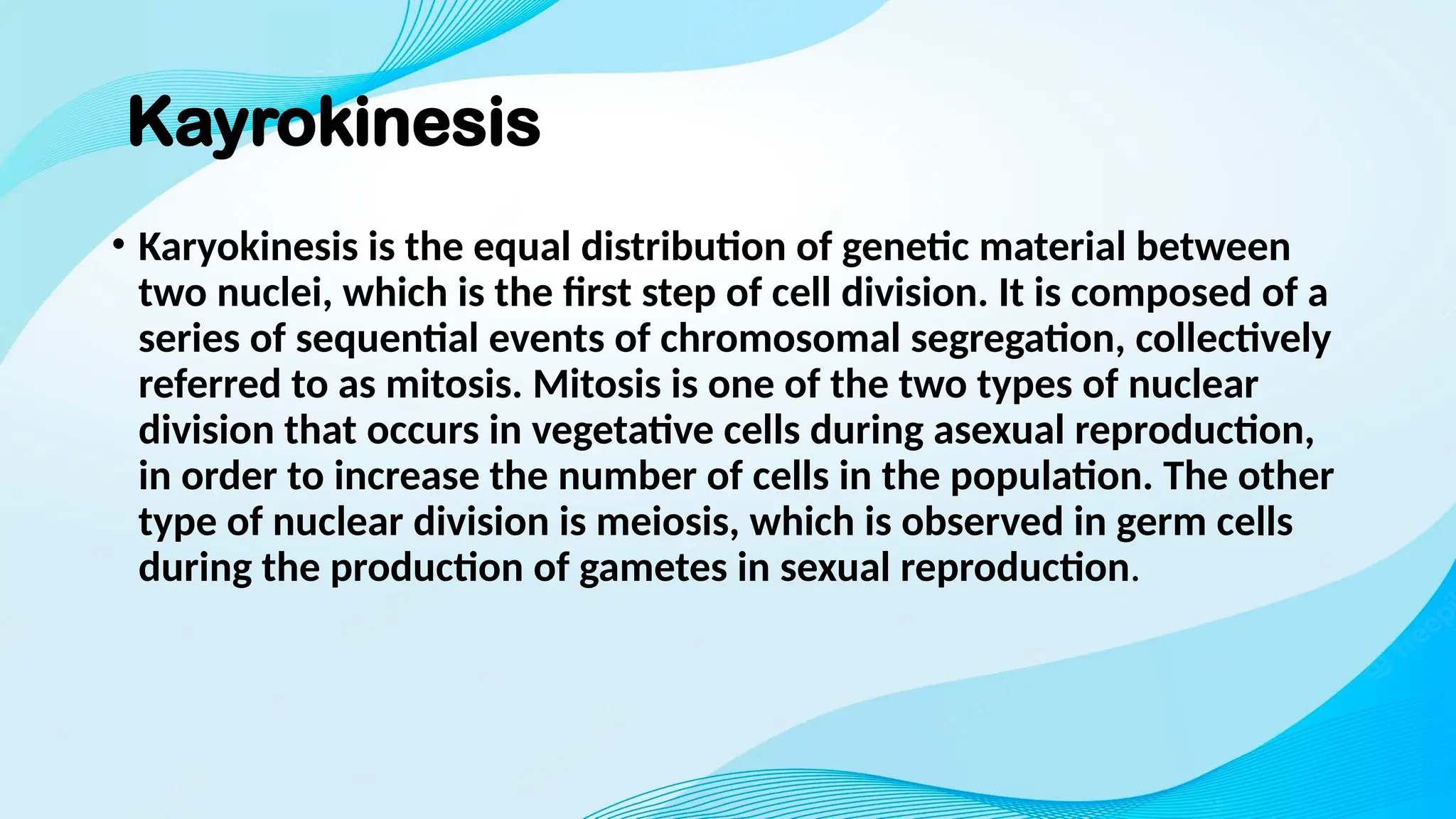 Kayrokinesis

• Karyokinesis is the equal distribution of genetic material between two nuclei, which is the first step of cell division. It is composed of a series of sequential events of chromosomal segregation, collectively referred to as mitosis. Mitosis is one of the two types of nuclear division that occurs in vegetative cells during asexual reproduction, in order to increase the number of cells in the population. The other type of nuclear division is meiosis, which is observed in germ cells during the production of gametes in sexual reproduction.